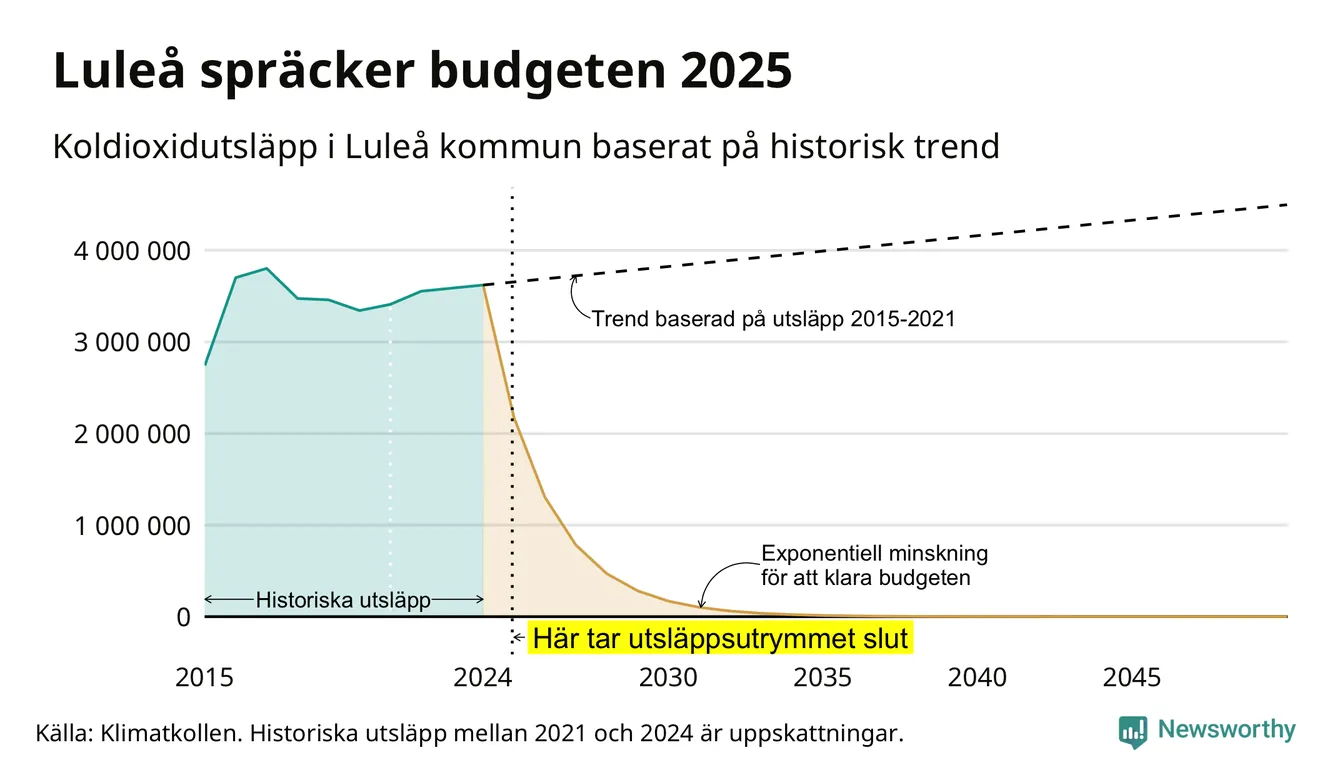 Luleå spräcker budgeten 2025

Koldioxidutsläpp i Luleå kommun baserat på historisk trend

4 000 000
3 000 000
2 000 000
1 000 000
0

Trend baserad på utsläpp 2015-2021

Exponentiell minskning för att klara budgeten

Historiska utsläpp

Här tar utsläppsutrymmet slut

2015
2024
2030
2035
2040
2045

Källa: Klimatkollen. Historiska utsläpp mellan 2021 och 2024 är uppskattningar.

Newsworthy